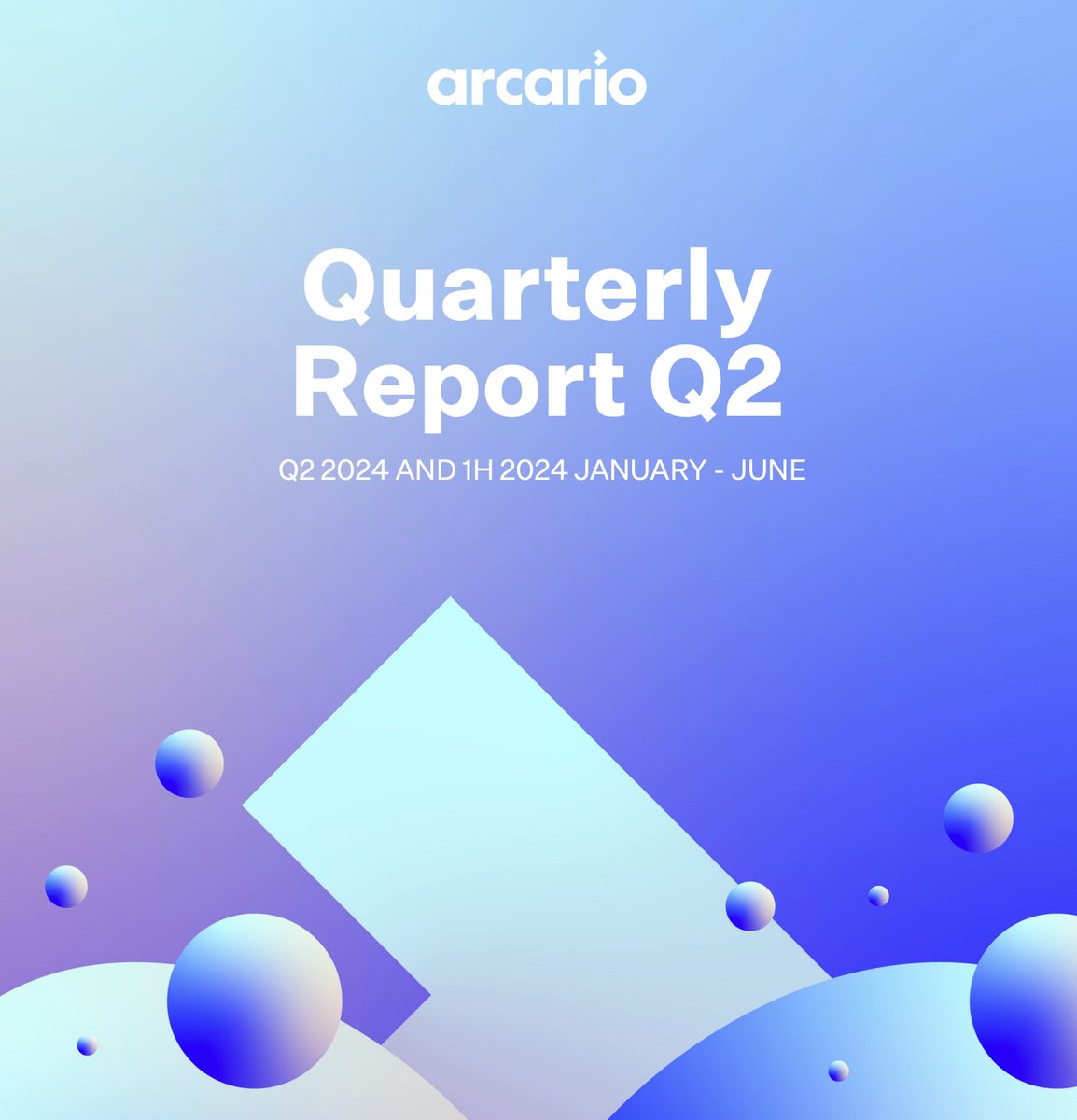 arcario

Quarterly Report Q2

Q2 2024 AND 1H 2024 JANUARY - JUNE